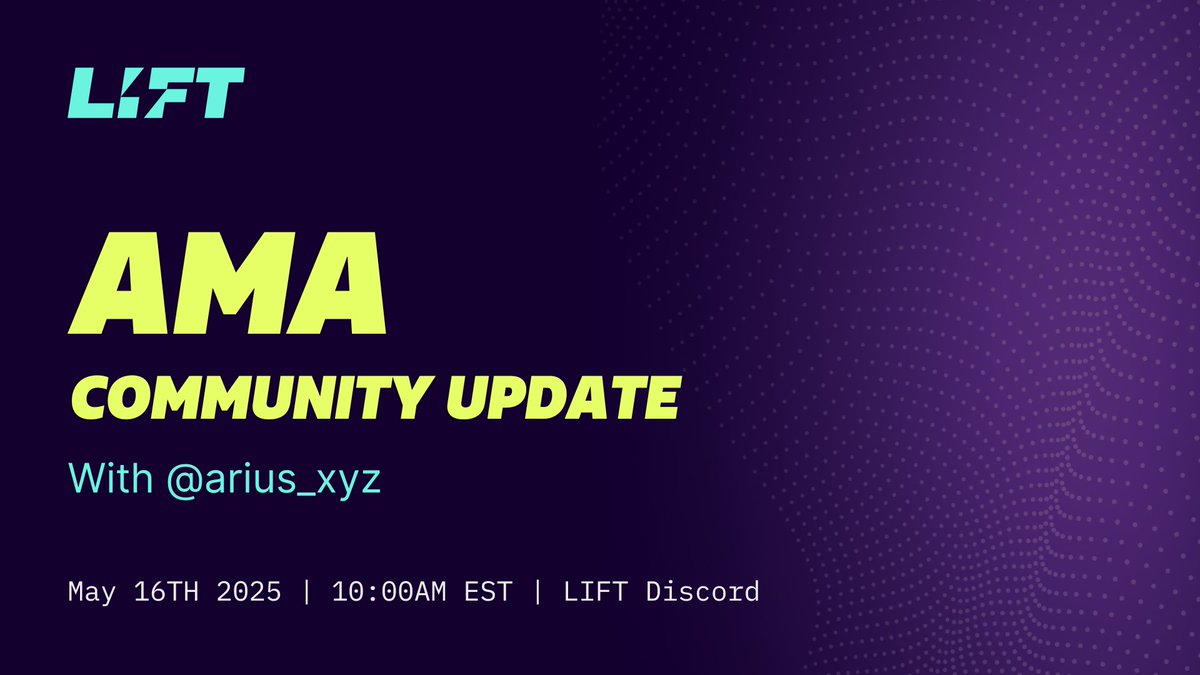 LIFT

AMA

COMMUNITY UPDATE

With @arius_xyz

May 16TH 2025 | 10:00AM EST | LIFT Discord